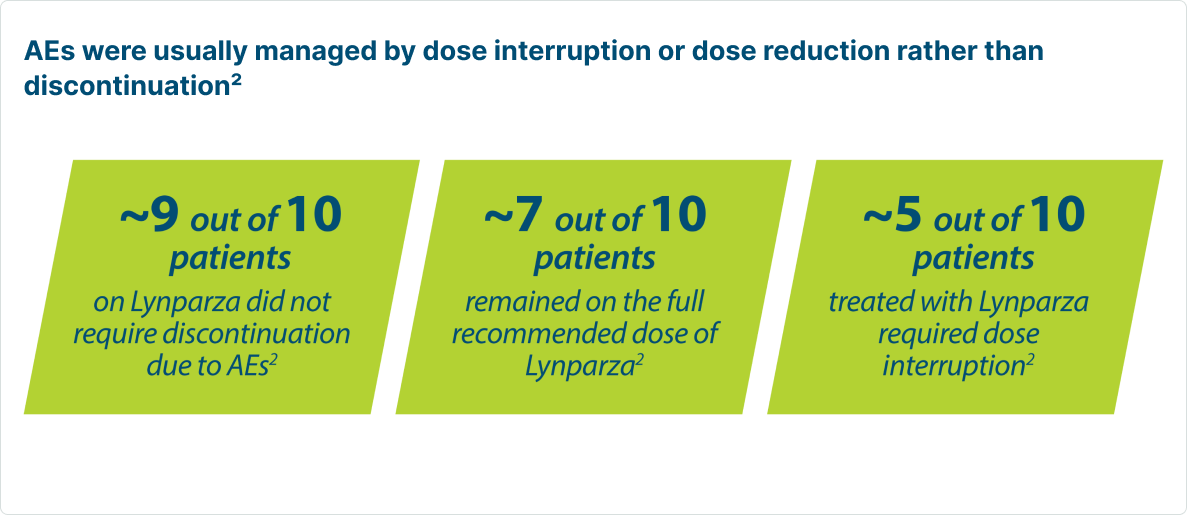 AEs were usually managed by dose interruption or dose reduction rather than discontinuation$^2$

~9 out of 10 patients
on Lynparza did not require discontinuation due to AEs$^2$

~7 out of 10 patients
remained on the full recommended dose of Lynparza$^2$

~5 out of 10 patients
treated with Lynparza required dose interruption$^2$